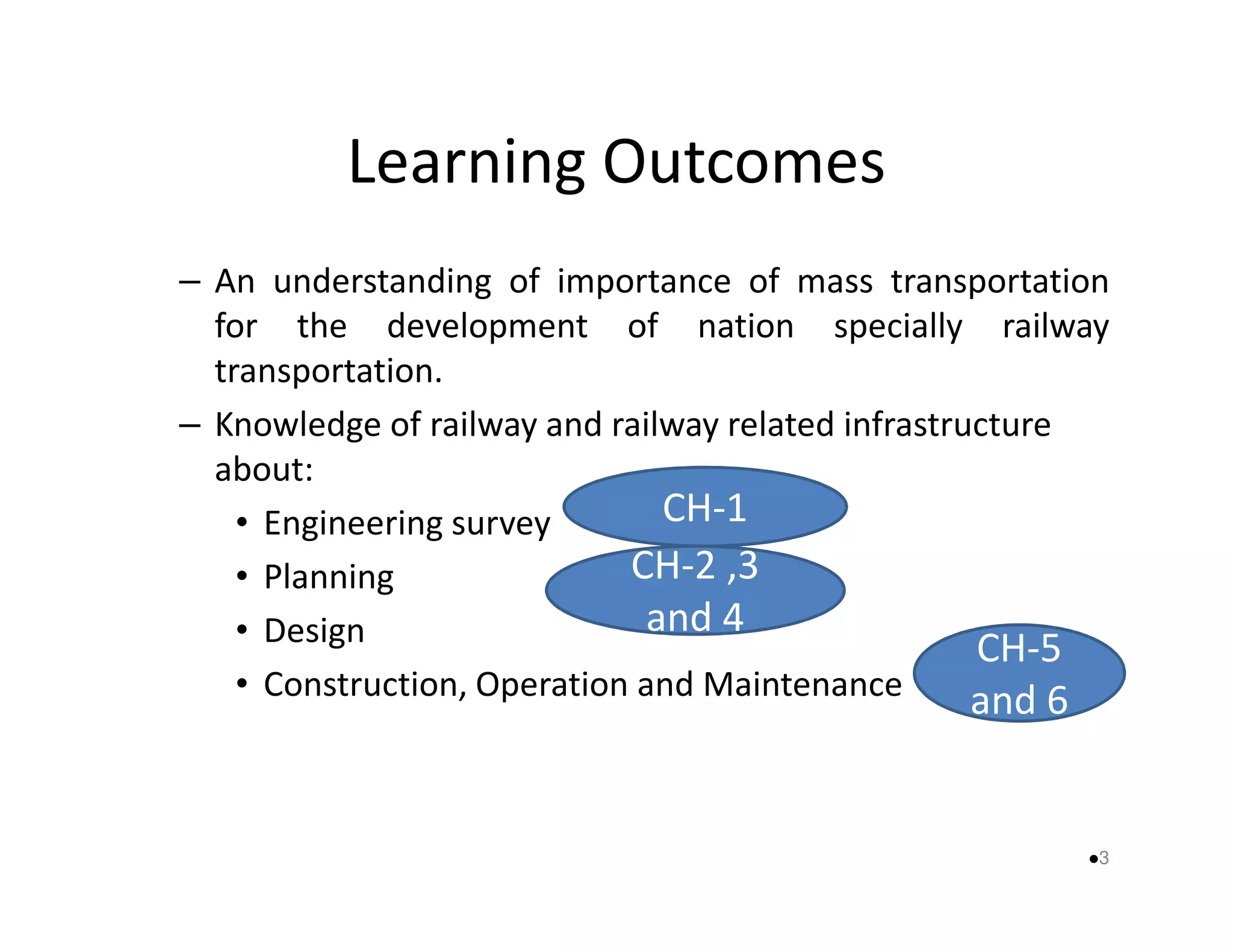 Learning Outcomes

– An understanding of importance of mass transportation for the development of nation specially railway transportation.

– Knowledge of railway and railway related infrastructure about:

• Engineering survey

CH-1

• Planning

CH-2 ,3 and 4

• Design

• Construction, Operation and Maintenance

CH-5 and 6

•3